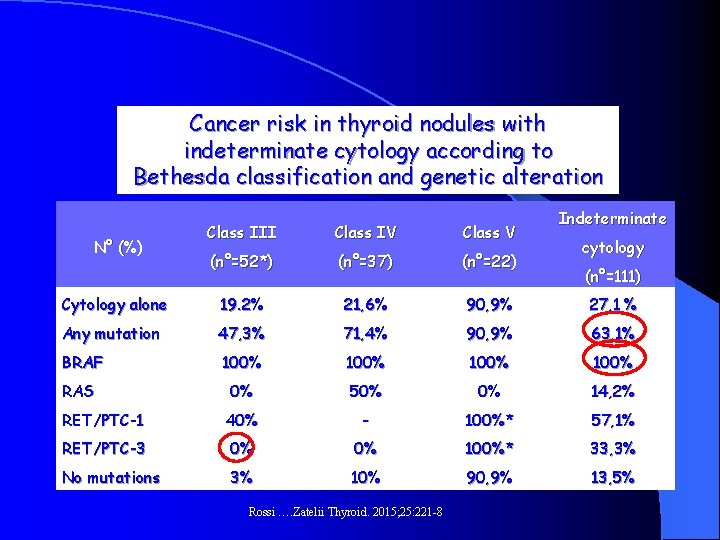 Cancer risk in thyroid nodules with indeterminate cytology according to Bethesda classification and genetic alteration

| N° (%) | Class III (n°=52*) | Class IV (n°=37) | Class V (n°=22) | Indeterminate cytology (n°=111) |
|---|---|---|---|---|
| Cytology alone | 19.2% | 21,6% | 90,9% | 27,1% |
| Any mutation | 47,3% | 71,4% | 90,9% | 63,1% |
| BRAF | 100% | 100% | 100% | 100% |
| RAS | 0% | 50% | 0% | 14,2% |
| RET/PTC-1 | 40% | - | 100%* | 57,1% |
| RET/PTC-3 | 0% | 0% | 100%* | 33,3% |
| No mutations | 3% | 10% | 90,9% | 13,5% |

Rossi ….Zatelii Thyroid. 2015;25:221-8